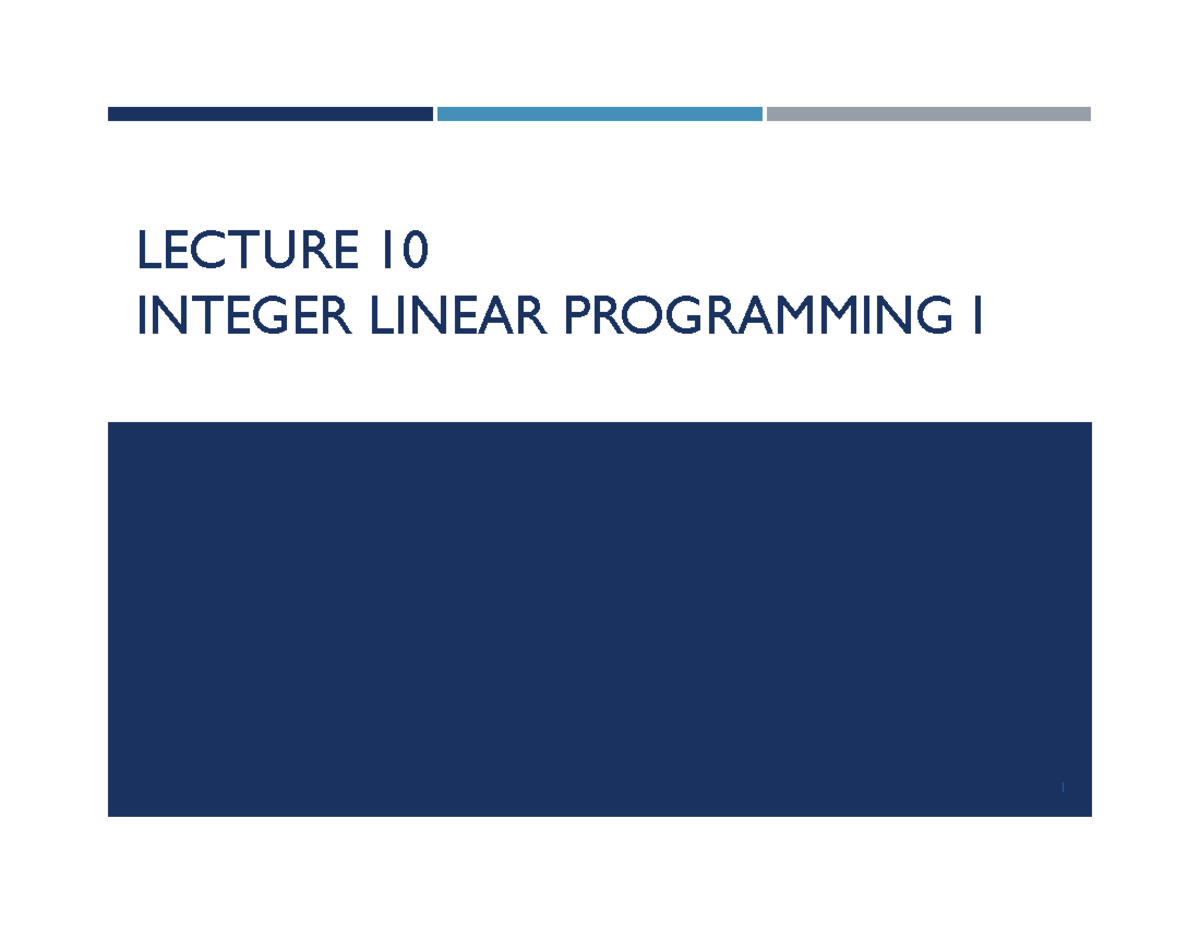 LECTURE 10
INTEGER LINEAR PROGRAMMING I

1